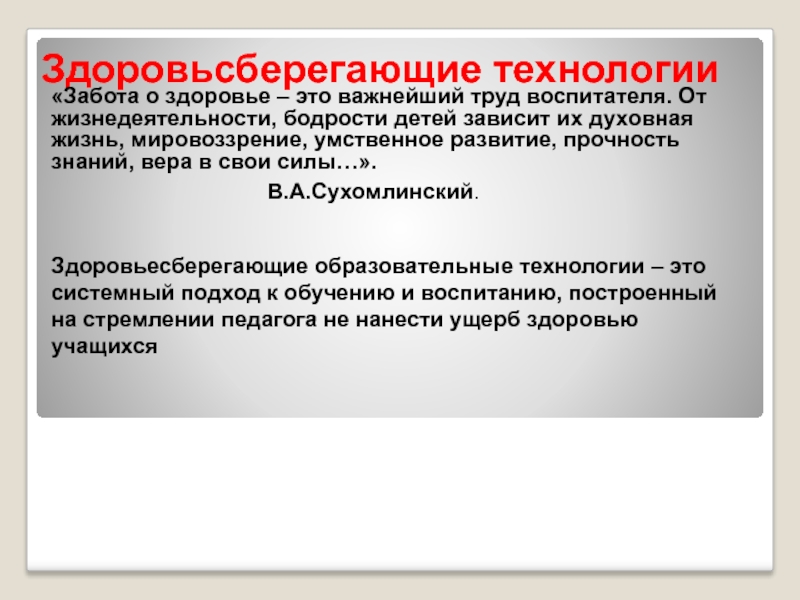 Здоровьсберегающие технологии

«Забота о здоровье – это важнейший труд воспитателя. От жизнедеятельности, бодрости детей зависит их духовная жизнь, мировоззрение, умственное развитие, прочность знаний, вера в свои силы…».

В.А.Сухомлинский.

Здоровьесберегающие образовательные технологии – это системный подход к обучению и воспитанию, построенный на стремлении педагога не нанести ущерб здоровью учащихся